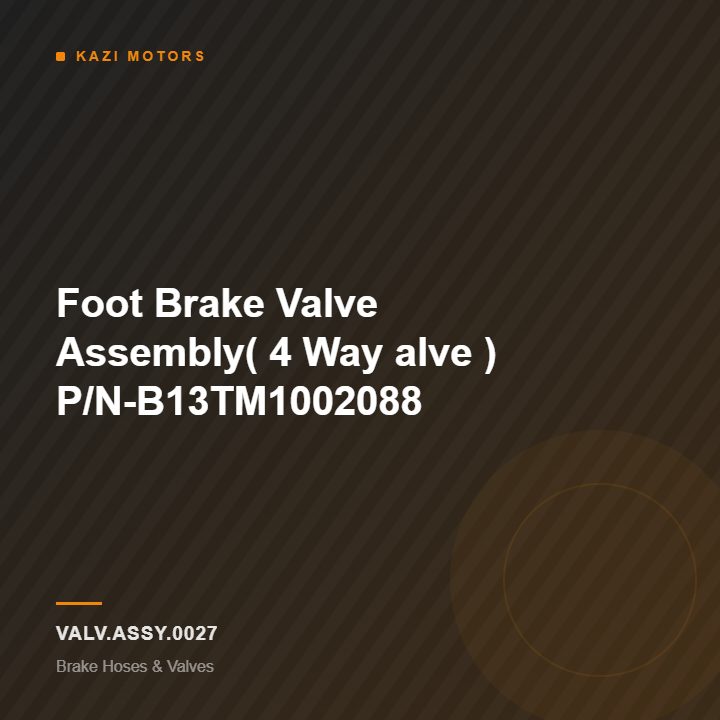 KAZI MOTORS

Foot Brake Valve Assembly( 4 Way alve ) P/N-B13TM1002088

VALV.ASSY.0027

Brake Hoses & Valves